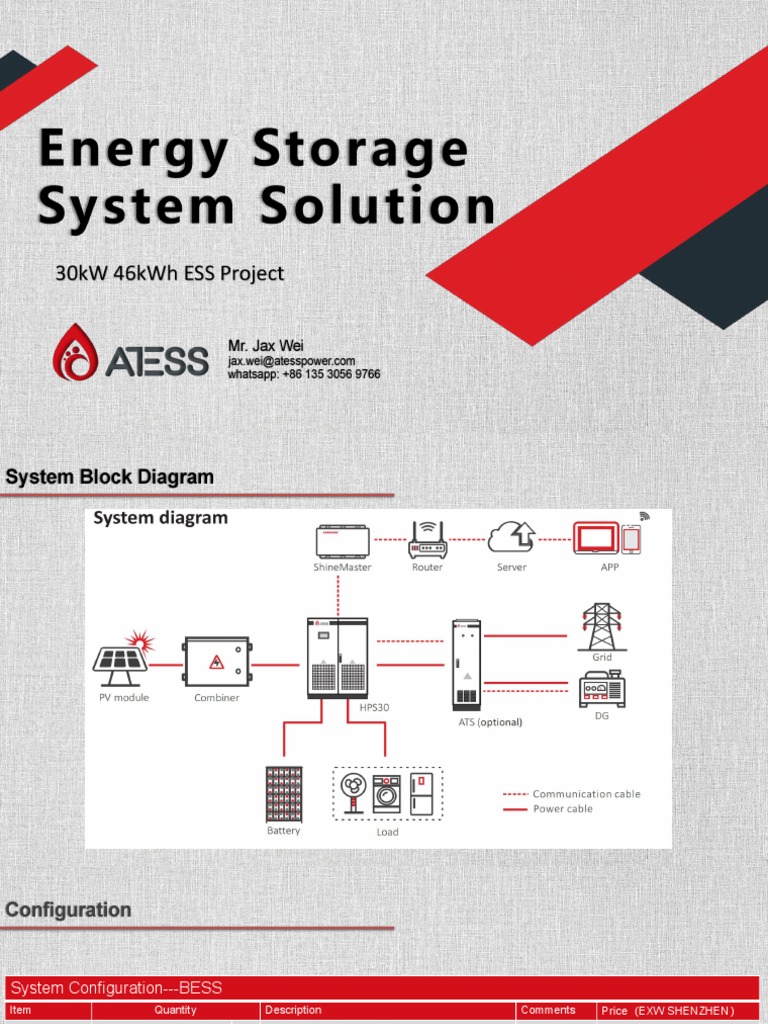 Energy Storage System Solution

30kW 46kWh ESS Project

ATESS

Mr. Jax Wei
jax.wei@atesspower.com
whatsapp: +86 135 3056 9766

System Block Diagram

System diagram

ShineMaster

Router

Server

APP

PV module

Combiner

HPS30

ATS (optional)

Grid

DG

Battery

Load

Communication cable

Power cable

Configuration

System Configuration---BESS

| Item | Quantity | Description | Comments | Price (EXW SHENZHEN) |
|---|---|---|---|---|